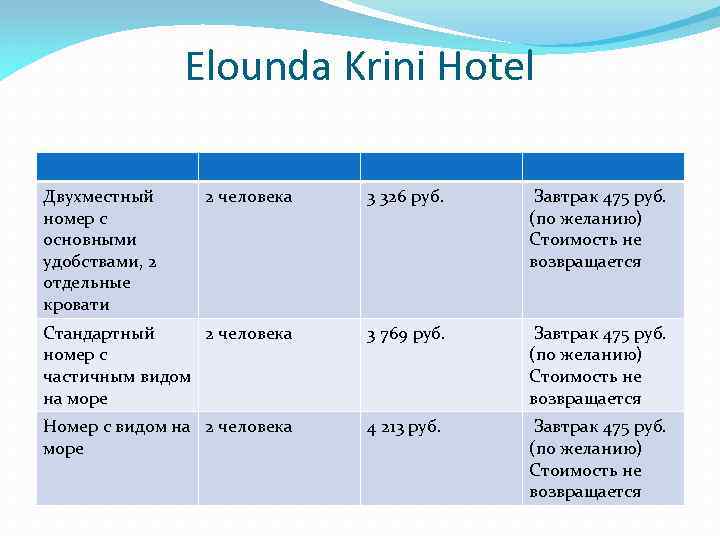 Elounda Krini Hotel

| | | | |
|---|---|---|---|
| Двухместный номер с основными удобствами, 2 отдельные кровати | 2 человека | 3 326 руб. | Завтрак 475 руб. (по желанию) Стоимость не возвращается |
| Стандартный номер с частичным видом на море | 2 человека | 3 769 руб. | Завтрак 475 руб. (по желанию) Стоимость не возвращается |
| Номер с видом на море | 2 человека | 4 213 руб. | Завтрак 475 руб. (по желанию) Стоимость не возвращается |